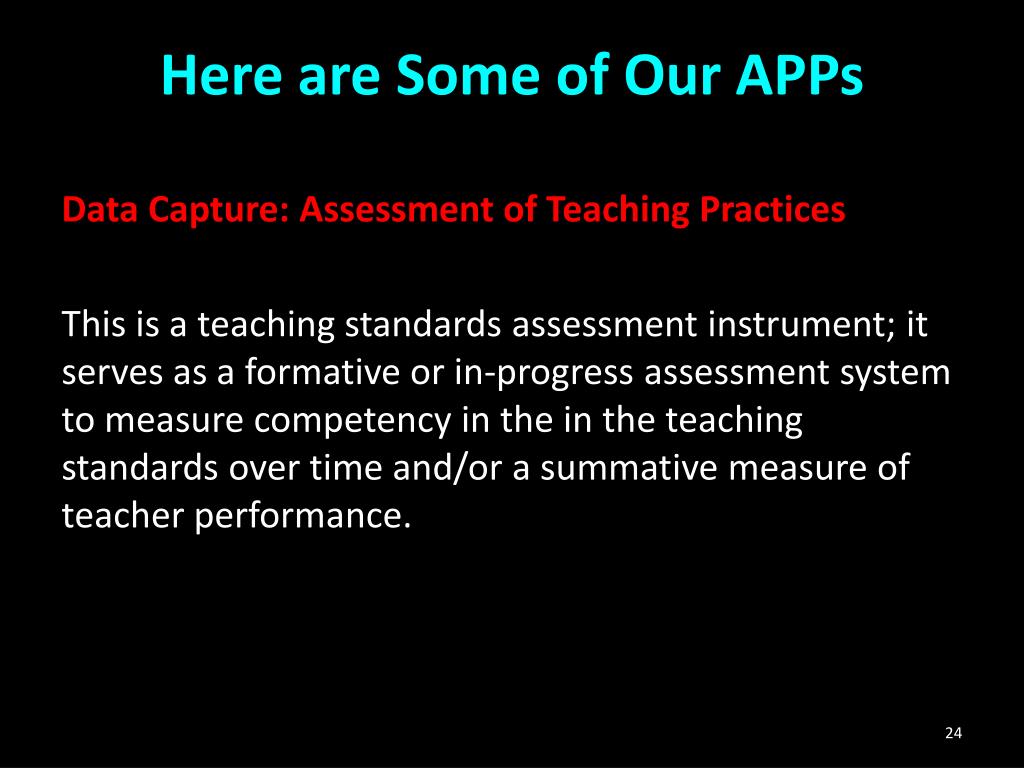 Here are Some of Our APPs

Data Capture: Assessment of Teaching Practices

This is a teaching standards assessment instrument; it serves as a formative or in-progress assessment system to measure competency in the in the teaching standards over time and/or a summative measure of teacher performance.

24